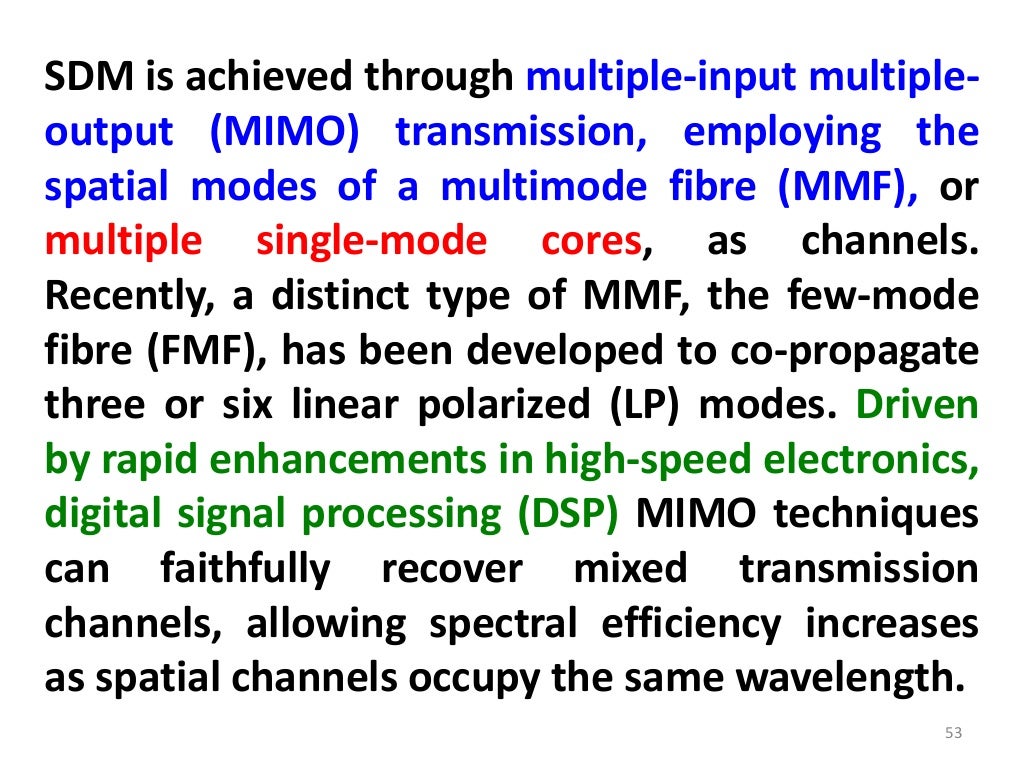 SDM is achieved through multiple-input multiple-output (MIMO) transmission, employing the spatial modes of a multimode fibre (MMF), or multiple single-mode cores, as channels. Recently, a distinct type of MMF, the few-mode fibre (FMF), has been developed to co-propagate three or six linear polarized (LP) modes. Driven by rapid enhancements in high-speed electronics, digital signal processing (DSP) MIMO techniques can faithfully recover mixed transmission channels, allowing spectral efficiency increases as spatial channels occupy the same wavelength.

53